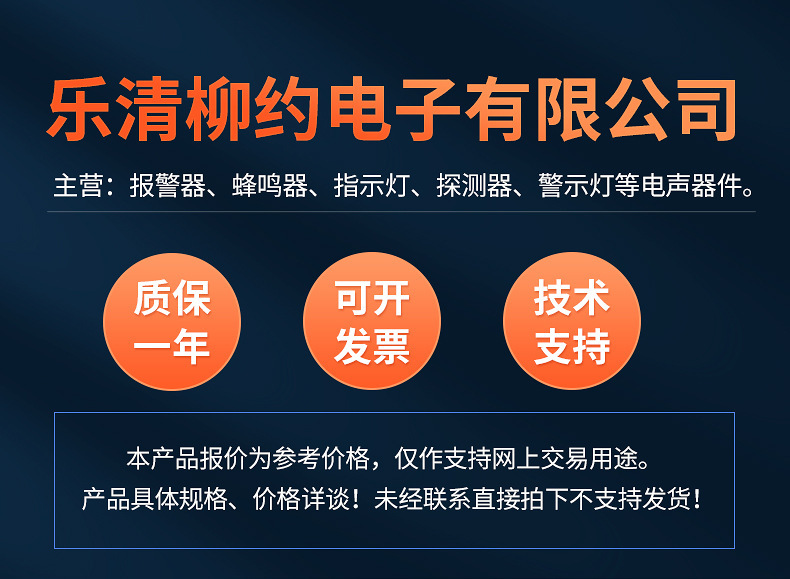 乐清柳约电子有限公司

主营：报警器、蜂鸣器、指示灯、探测器、警示灯等电声器件。

质保一年

可开发票

技术支持

本产品报价为参考价格，仅作支持网上交易用途。
产品具体规格、价格详谈！未经联系直接拍下不支持发货！